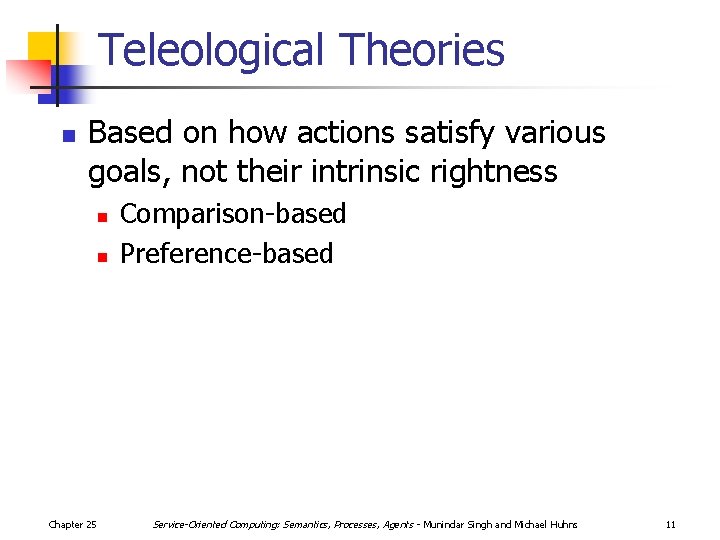 Teleological Theories

Based on how actions satisfy various goals, not their intrinsic rightness

Comparison-based

Preference-based

Chapter 25

Service-Oriented Computing: Semantics, Processes, Agents - Munindar Singh and Michael Huhns

11